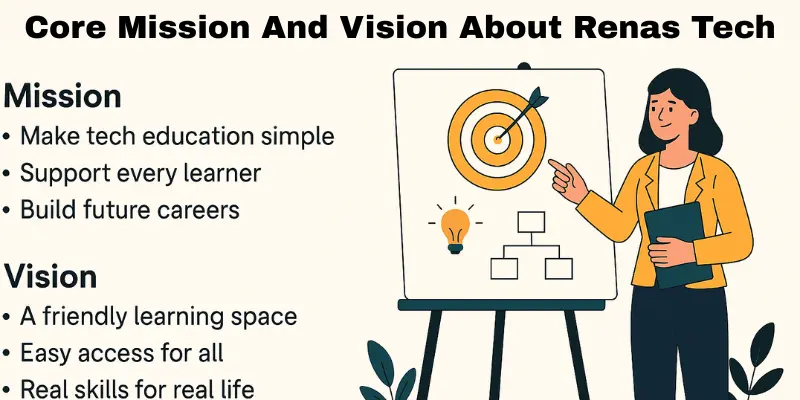 Core Mission And Vision About Renas Tech

Mission
• Make tech education simple
• Support every learner
• Build future careers

Vision
• A friendly learning space
• Easy access for all
• Real skills for real life